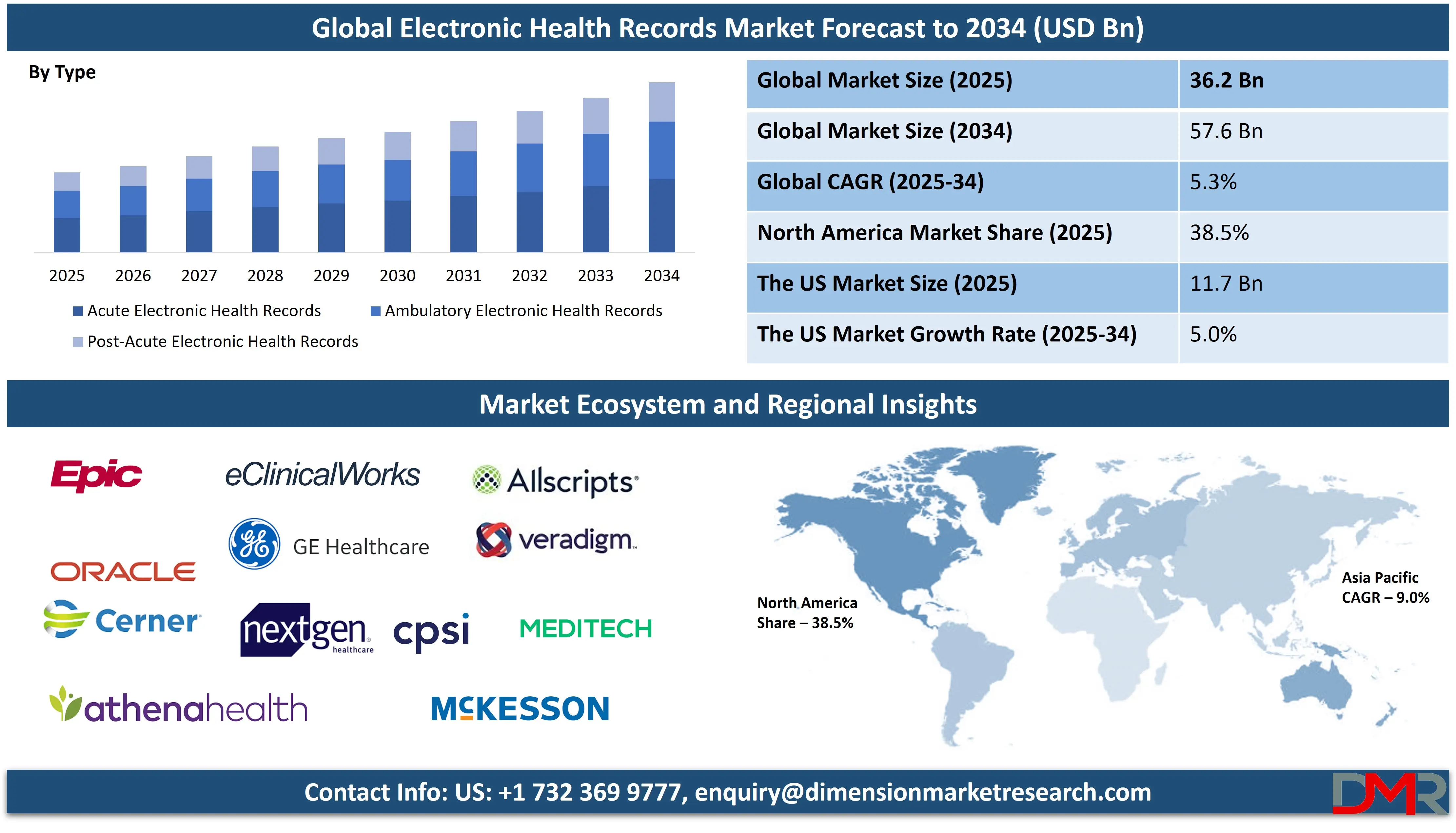 Global Electronic Health Records Market Forecast to 2034 (USD Bn)

By Type

2025 2026 2027 2028 2029 2030 2031 2032 2033 2034

Acute Electronic Health Records
Ambulatory Electronic Health Records
Post-Acute Electronic Health Records

| Global Market Size (2025) | 36.2 Bn |
|---|---|
| Global Market Size (2034) | 57.6 Bn |
| Global CAGR (2025-34) | 5.3% |
| North America Market Share (2025) | 38.5% |
| The US Market Size (2025) | 11.7 Bn |
| The US Market Growth Rate (2025-34) | 5.0% |

Market Ecosystem and Regional Insights

Epic
eClinicalWorks
Allscripts
GE Healthcare
veradigm
ORACLE
Cerner
nextgen healthcare
cpsi
MEDITECH
athenahealth
MCKESSON

North America Share – 38.5%

Asia Pacific CAGR – 9.0%

Contact Info: US: +1 732 369 9777, enquiry@dimensionmarketresearch.com

DMR